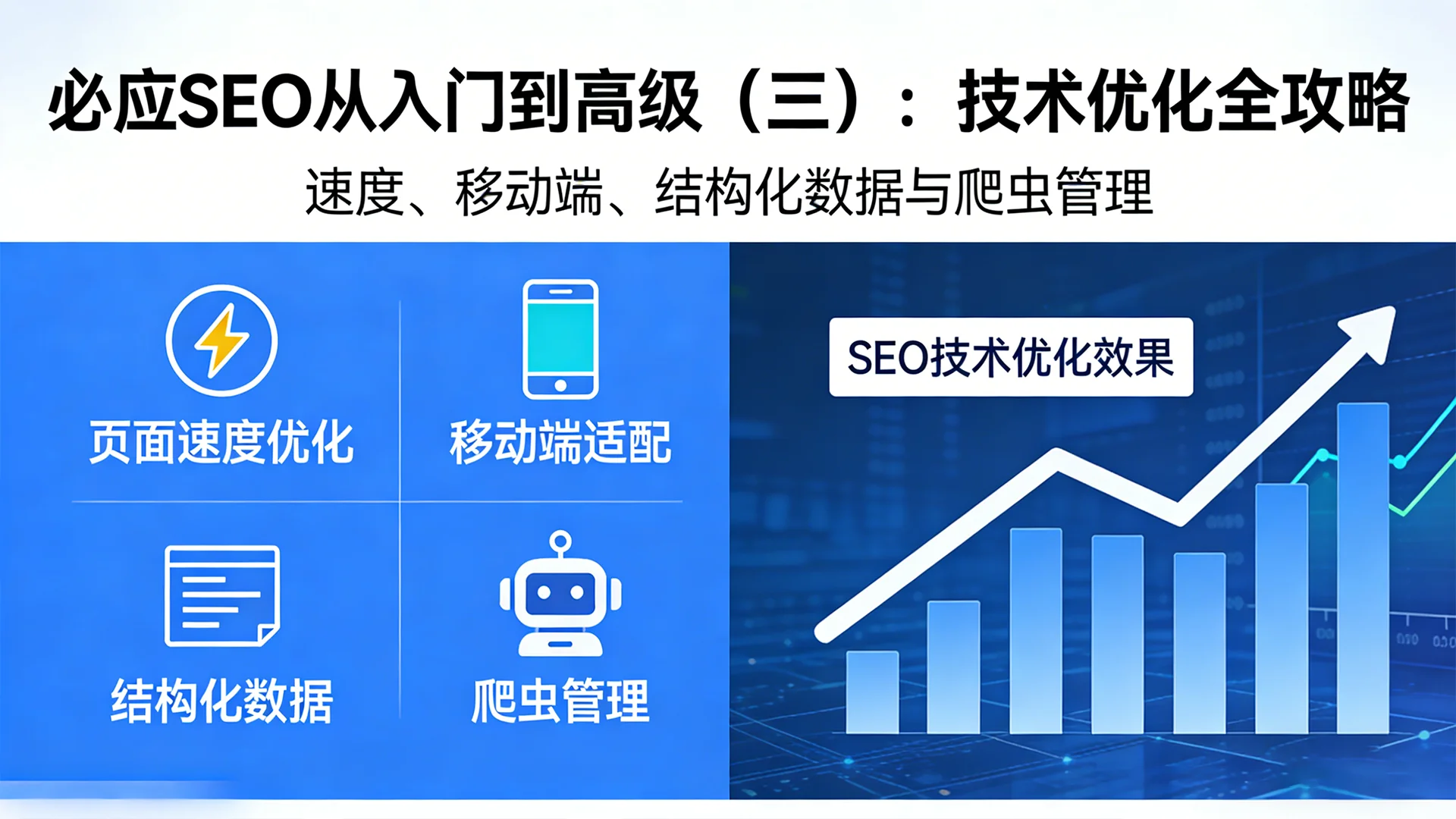 必应SEO从入门到高级（三）：技术优化全攻略

速度、移动端、结构化数据与爬虫管理

页面速度优化

移动端适配

结构化数据

爬虫管理

SEO技术优化效果